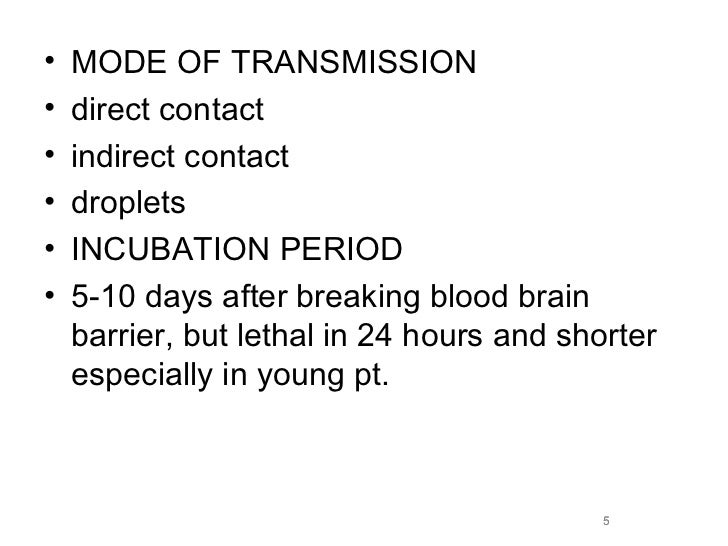 • MODE OF TRANSMISSION
• direct contact
• indirect contact
• droplets
• INCUBATION PERIOD
• 5-10 days after breaking blood brain barrier, but lethal in 24 hours and shorter especially in young pt.

5